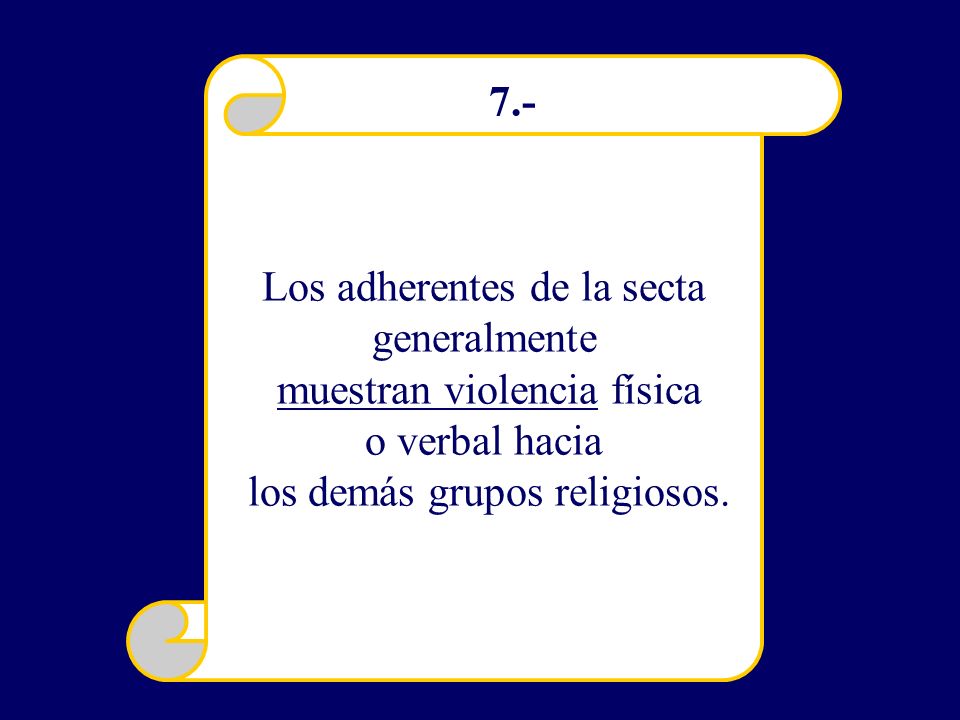 7.-

Los adherentes de la secta generalmente muestran violencia física o verbal hacia los demás grupos religiosos.